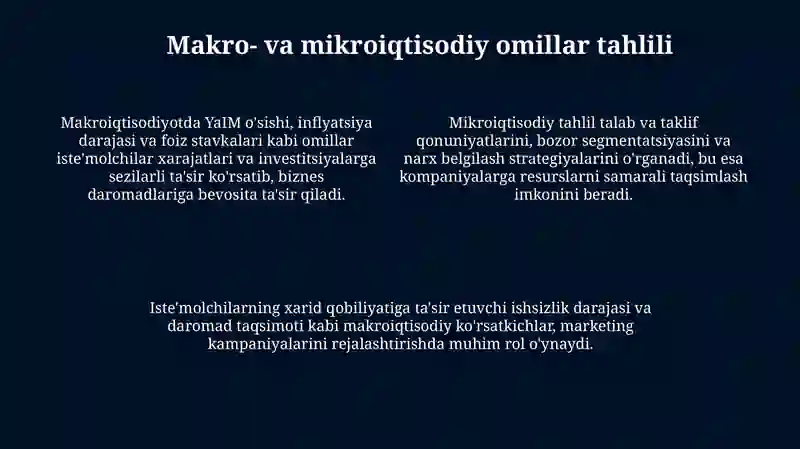 Makro- va mikroiqtisodiy omillar tahlili

Makroiqtisodiyotda YaIM o'sishi, inflyatsiya darajasi va foiz stavkalari kabi omillar iste'molchilar xarajatlari va investitsiyalarga sezilarli ta'sir ko'rsatib, biznes daromadlariga bevosita ta'sir qiladi.

Mikroiqtisodiy tahlil talab va taklif qonuniyatlarini, bozor segmentatsiyasini va narx belgilash strategiyalarini o'rganadi, bu esa kompaniyalarga resurslarni samarali taqsimlash imkonini beradi.

Iste'molchilarning xarid qobiliyatiga ta'sir etuvchi ishsizlik darajasi va daromad taqsimoti kabi makroiqtisodiy ko'rsatkichlar, marketing kampaniyalarini rejalashtirishda muhim rol o'ynaydi.